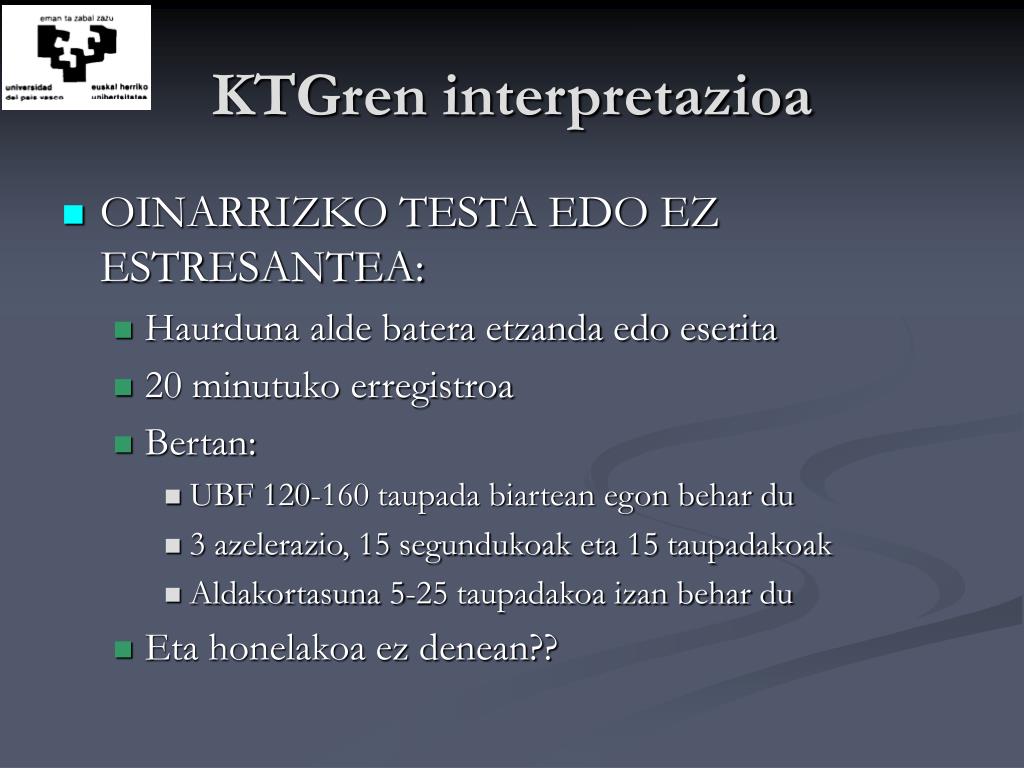 eman ta zabal zazu
universidad del país vasco
euskal herriko unibertsitatea

KTGren interpretazioa

OINARRIZKO TESTA EDO EZ ESTRESANTEA:
Haurduna alde batera etzanda edo eserita
20 minutuko erregistroa
Bertan:
UBF 120-160 taupada biartean egon behar du
3 azelerazio, 15 segundukoak eta 15 taupadakoak
Aldakortasuna 5-25 taupadakoa izan behar du
Eta honelakoa ez denean??